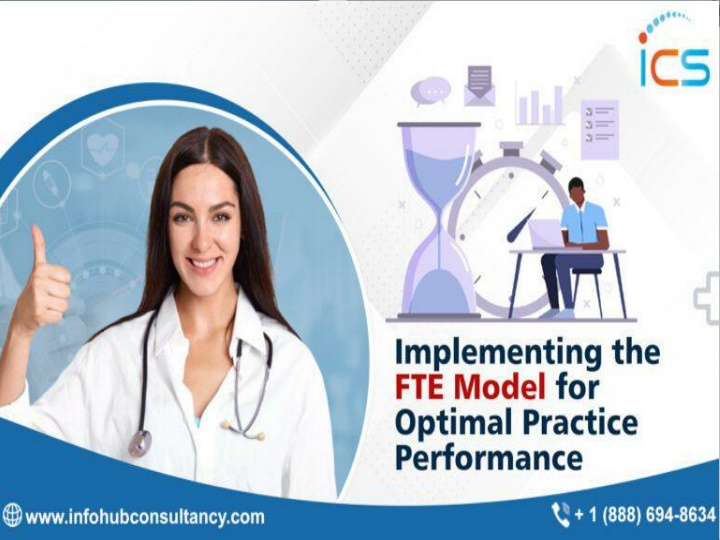 ICS

Implementing the FTE Model for Optimal Practice Performance

www.infohubconsultancy.com

+ 1 (888) 694-8634